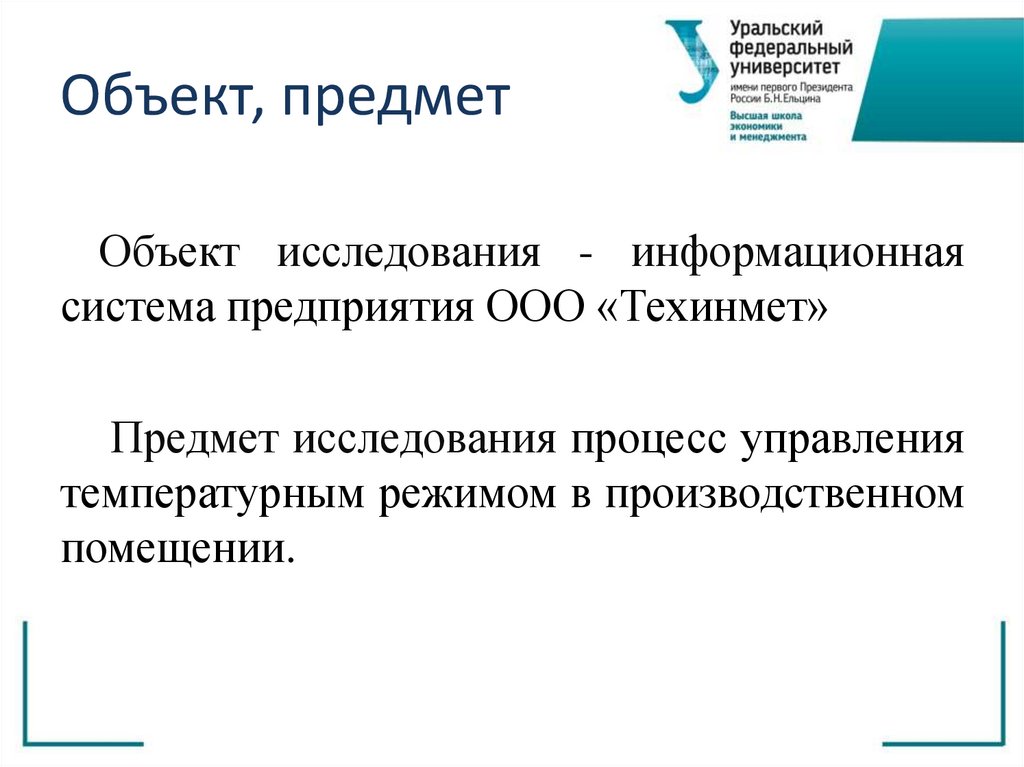 Объект, предмет

Уральский федеральный университет
имени первого Президента России Б.Н.Ельцина
Высшая школа экономики и менеджмента

Объект исследования - информационная система предприятия ООО «Техинмет»

Предмет исследования процесс управления температурным режимом в производственном помещении.